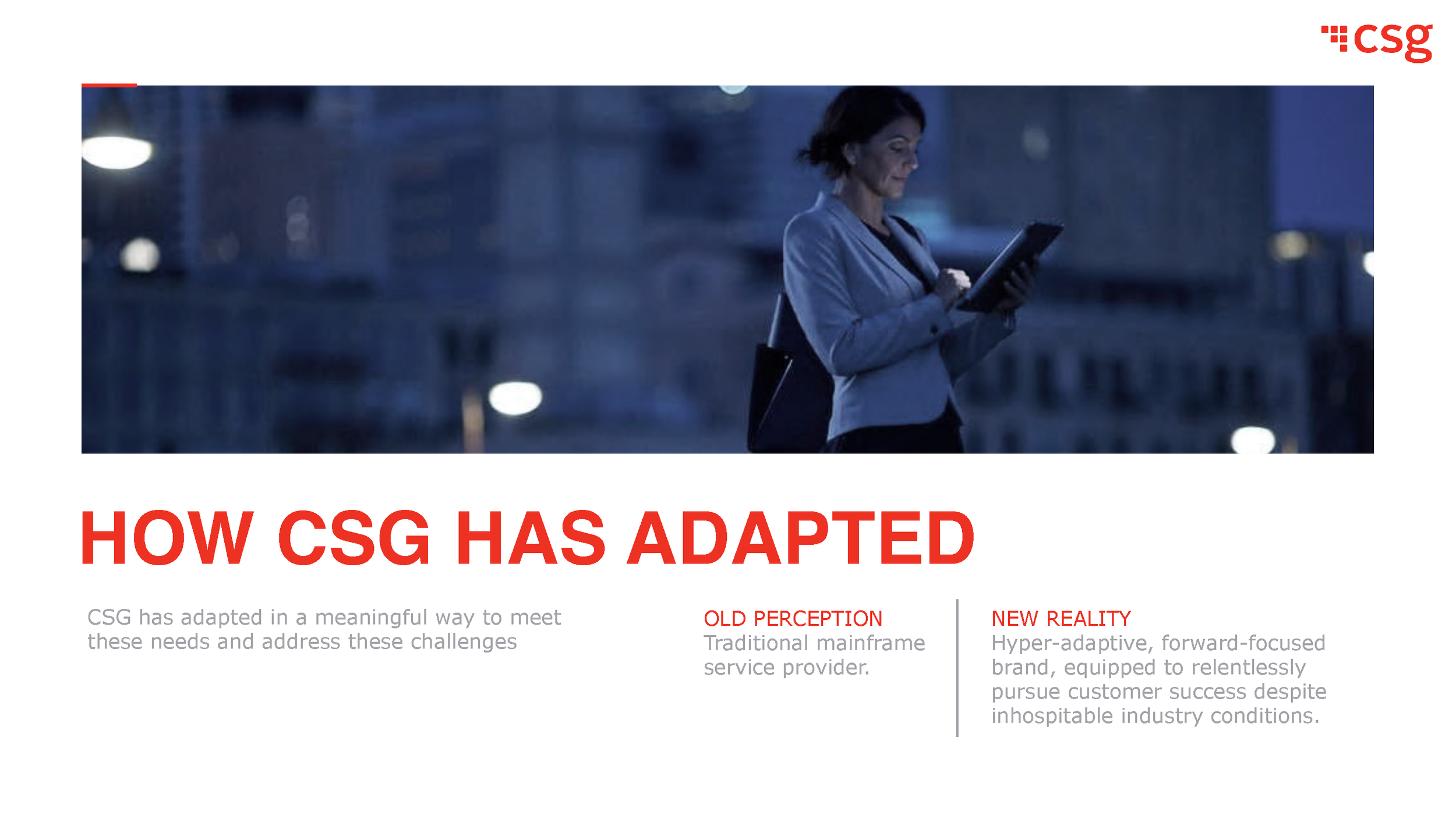 csg

HOW CSG HAS ADAPTED

CSG has adapted in a meaningful way to meet these needs and address these challenges

OLD PERCEPTION
Traditional mainframe service provider.

NEW REALITY
Hyper-adaptive, forward-focused brand, equipped to relentlessly pursue customer success despite inhospitable industry conditions.